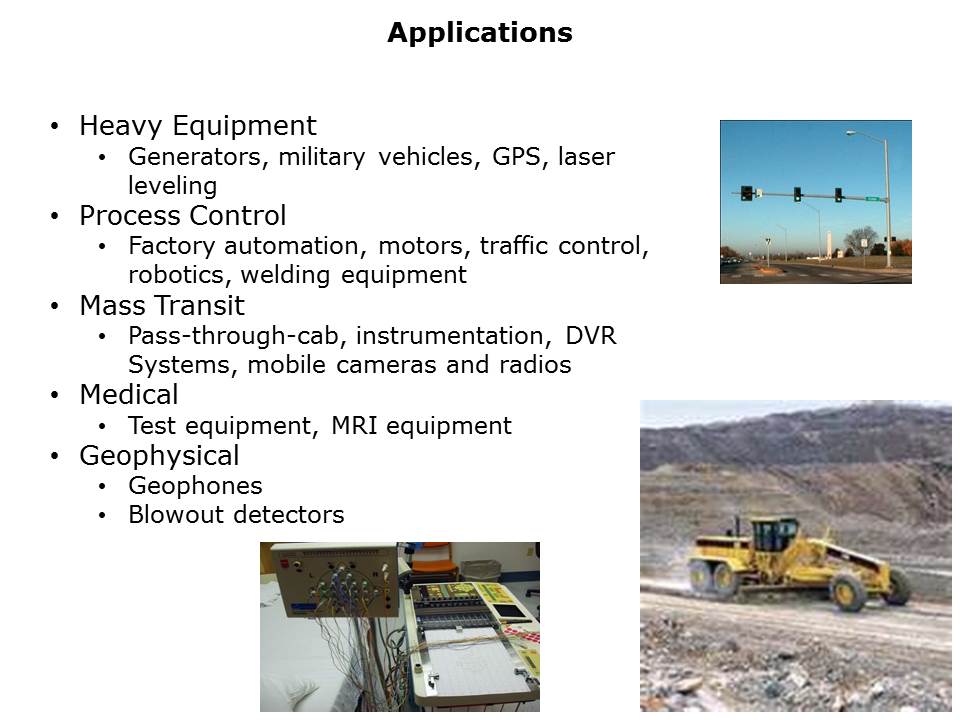 Applications

• Heavy Equipment
  • Generators, military vehicles, GPS, laser leveling
• Process Control
  • Factory automation, motors, traffic control, robotics, welding equipment
• Mass Transit
  • Pass-through-cab, instrumentation, DVR Systems, mobile cameras and radios
• Medical
  • Test equipment, MRI equipment
• Geophysical
  • Geophones
  • Blowout detectors